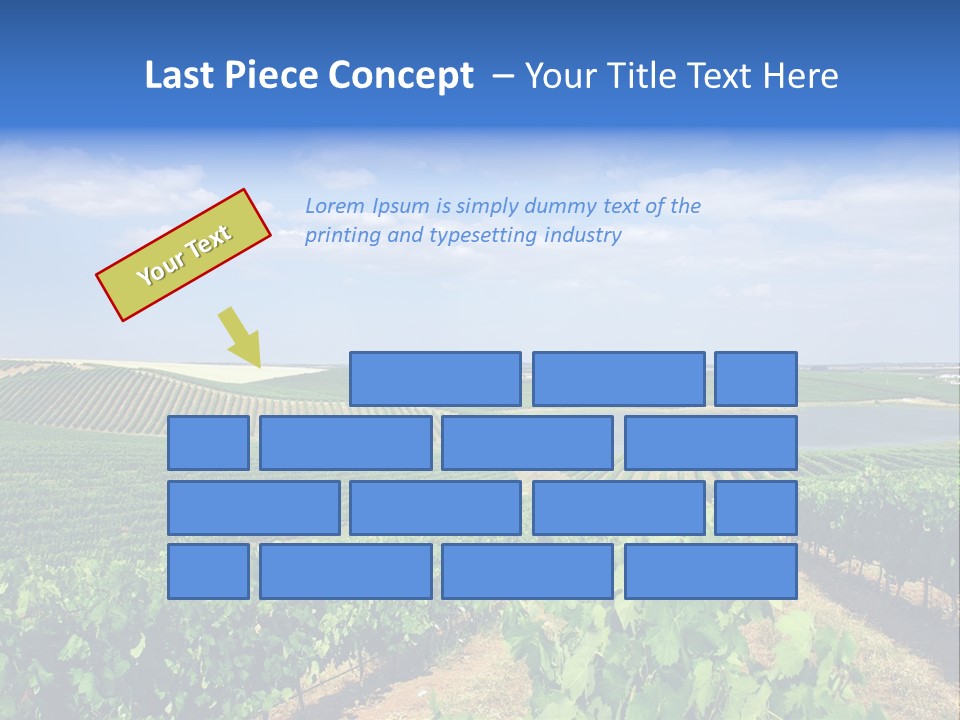 Last Piece Concept – Your Title Text Here

Your Text

Lorem Ipsum is simply dummy text of the printing and typesetting industry